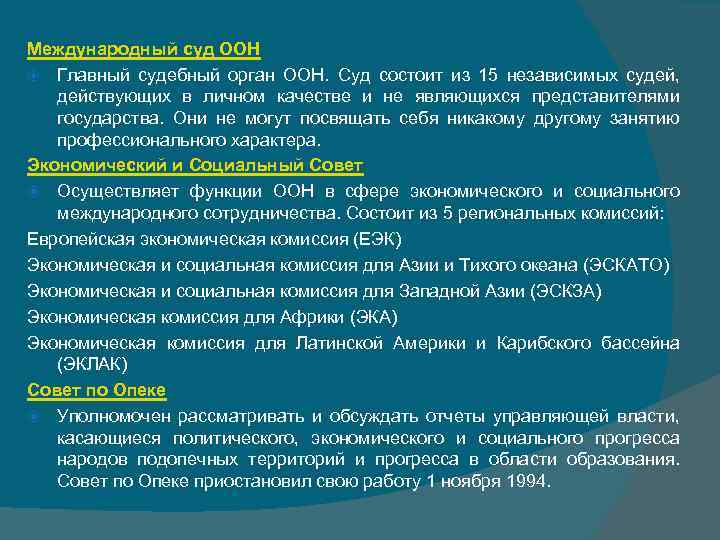 Международный суд ООН

Главный судебный орган ООН. Суд состоит из 15 независимых судей, действующих в личном качестве и не являющихся представителями государства. Они не могут посвящать себя никакому другому занятию профессионального характера.

Экономический и Социальный Совет

Осуществляет функции ООН в сфере экономического и социального международного сотрудничества. Состоит из 5 региональных комиссий:

Европейская экономическая комиссия (ЕЭК)

Экономическая и социальная комиссия для Азии и Тихого океана (ЭСКАТО)

Экономическая и социальная комиссия для Западной Азии (ЭСКЗА)

Экономическая комиссия для Африки (ЭКА)

Экономическая комиссия для Латинской Америки и Карибского бассейна (ЭКЛАК)

Совет по Опеке

Уполномочен рассматривать и обсуждать отчеты управляющей власти, касающиеся политического, экономического и социального прогресса народов подопечных территорий и прогресса в области образования. Совет по Опеке приостановил свою работу 1 ноября 1994.